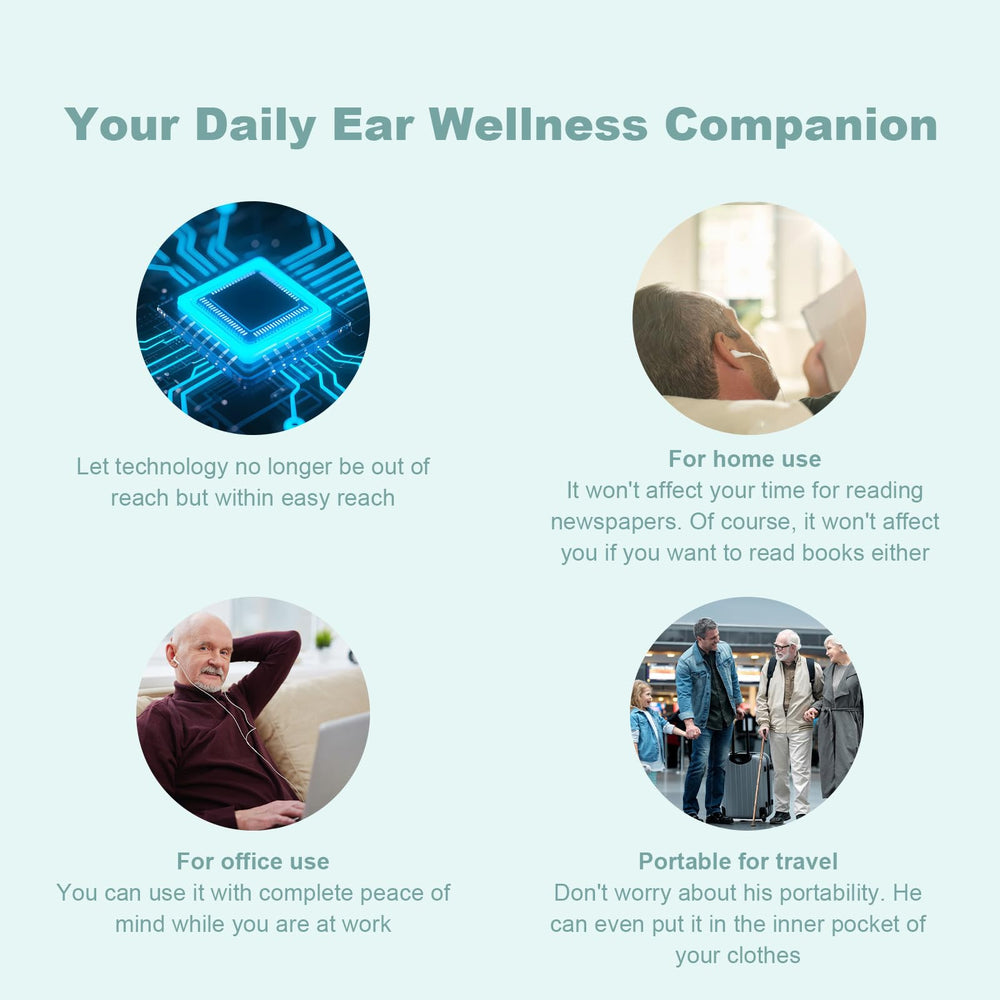 Your Daily Ear Wellness Companion

Let technology no longer be out of reach but within easy reach

For home use
It won't affect your time for reading newspapers. Of course, it won't affect you if you want to read books either

For office use
You can use it with complete peace of mind while you are at work

Portable for travel
Don't worry about his portability. He can even put it in the inner pocket of your clothes